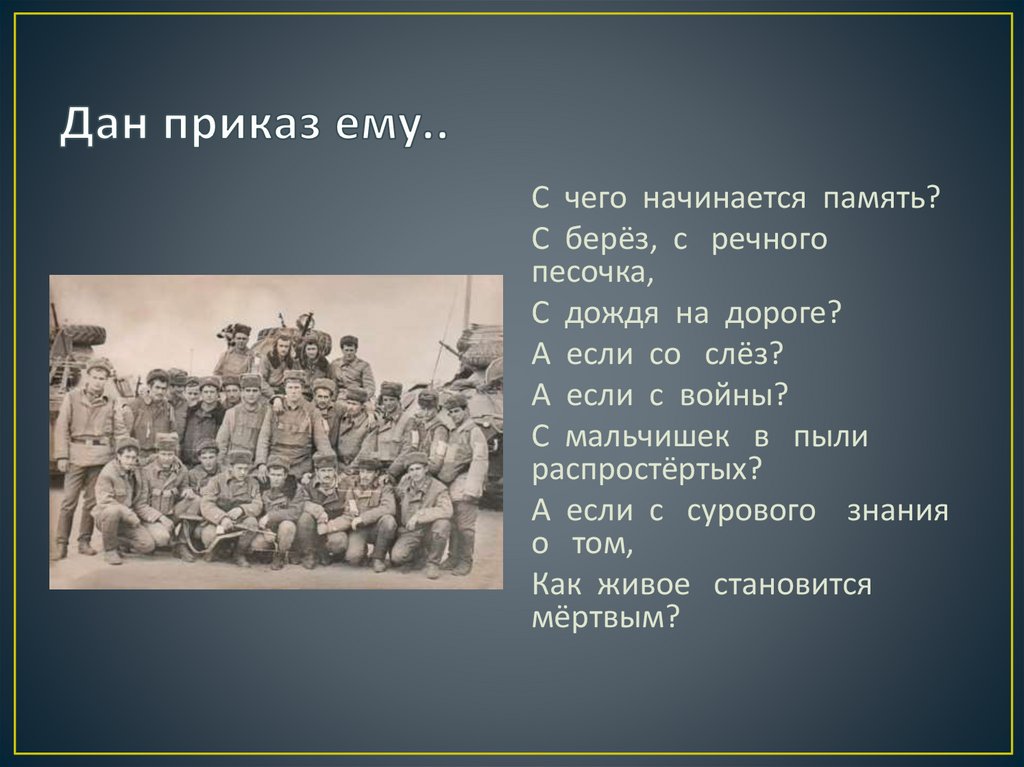 Дан приказ ему..

С чего начинается память?
С берёз, с речного песочка,
С дождя на дороге?
А если со слёз?
А если с войны?
С мальчишек в пыли распростёртых?
А если с сурового знания о том,
Как живое становится мёртвым?